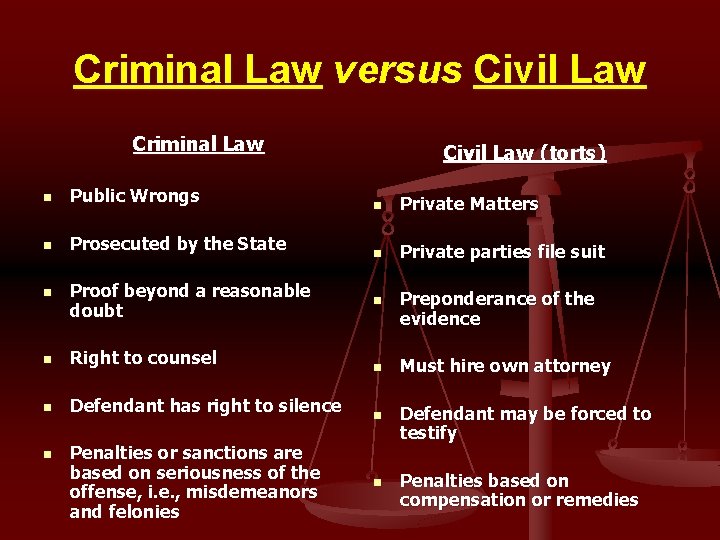 Criminal Law versus Civil Law

Criminal Law

- Public Wrongs
- Prosecuted by the State
- Proof beyond a reasonable doubt
- Right to counsel
- Defendant has right to silence
- Penalties or sanctions are based on seriousness of the offense, i.e., misdemeanors and felonies

Civil Law (torts)

- Private Matters
- Private parties file suit
- Preponderance of the evidence
- Must hire own attorney
- Defendant may be forced to testify
- Penalties based on compensation or remedies